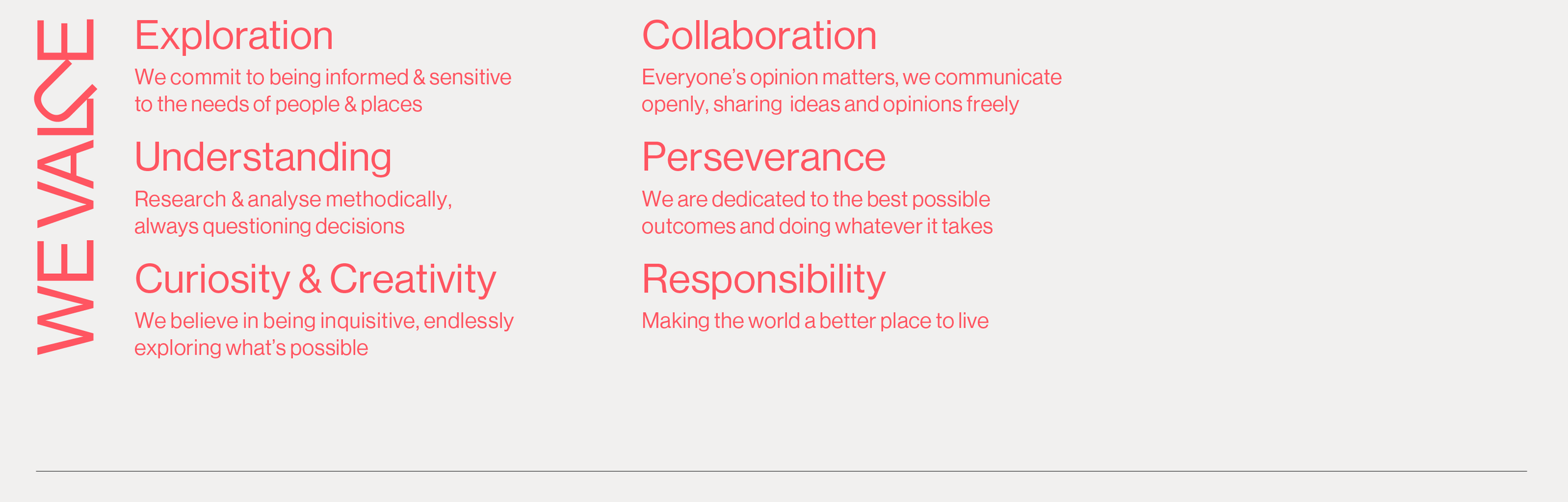 WE VALUE

Exploration
We commit to being informed & sensitive to the needs of people & places

Understanding
Research & analyse methodically, always questioning decisions

Curiosity & Creativity
We believe in being inquisitive, endlessly exploring what's possible

Collaboration
Everyone's opinion matters, we communicate openly, sharing ideas and opinions freely

Perseverance
We are dedicated to the best possible outcomes and doing whatever it takes

Responsibility
Making the world a better place to live